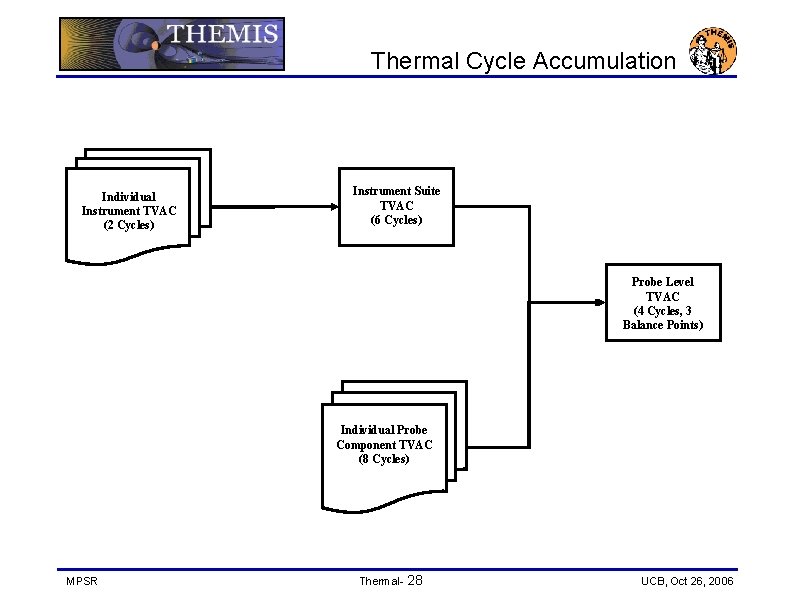 THEMIS

Thermal Cycle Accumulation

THEMIS

Individual Instrument TVAC (2 Cycles)

Instrument Suite TVAC (6 Cycles)

Probe Level TVAC (4 Cycles, 3 Balance Points)

Individual Probe Component TVAC (8 Cycles)

MPSR

Thermal- 28

UCB, Oct 26, 2006